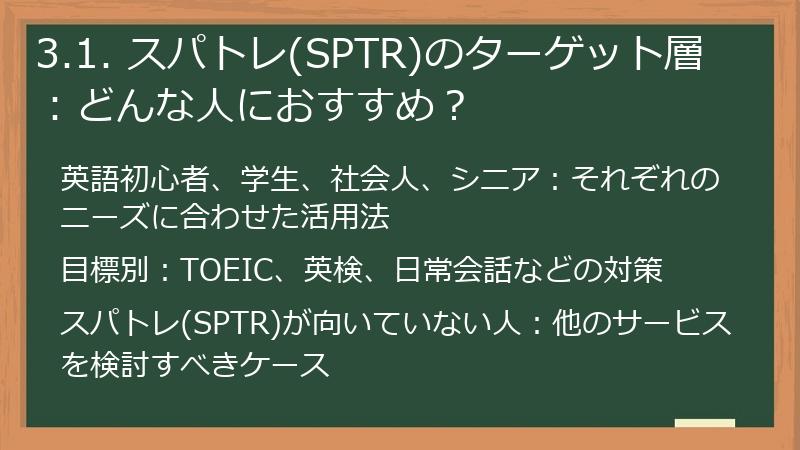 3.1. スパトレ(SPTR)のターゲット層：どんな人におすすめ？

英語初心者、学生、社会人、シニア：それぞれのニーズに合わせた活用法

目標別：TOEIC、英検、日常会話などの対策

スパトレ(SPTR)が向いていない人：他のサービスを検討すべきケース